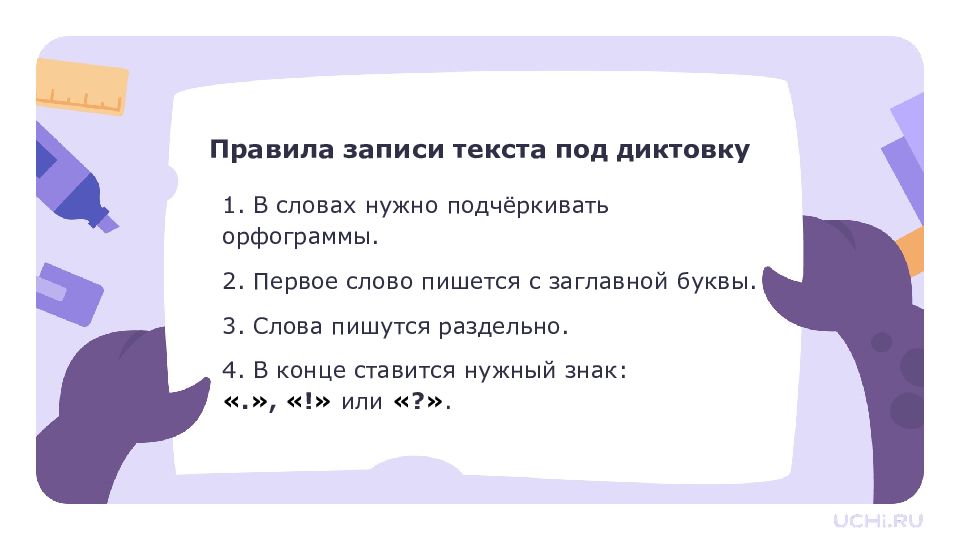 Правила записи текста под диктовку

1. В словах нужно подчёркивать орфограммы.

2. Первое слово пишется с заглавной буквы.

3. Слова пишутся раздельно.

4. В конце ставится нужный знак: «.», «!» или «?».

UCHi.RU